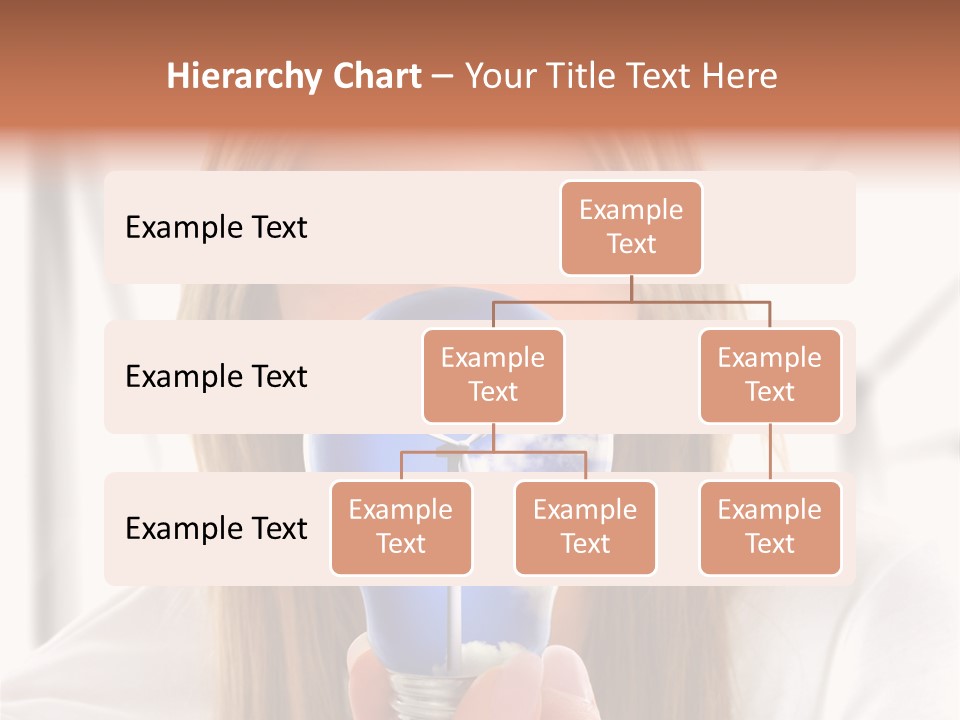 Hierarchy Chart – Your Title Text Here

Example Text

Example Text

Example Text

Example Text

Example Text

Example Text

Example Text

Example Text

Example Text